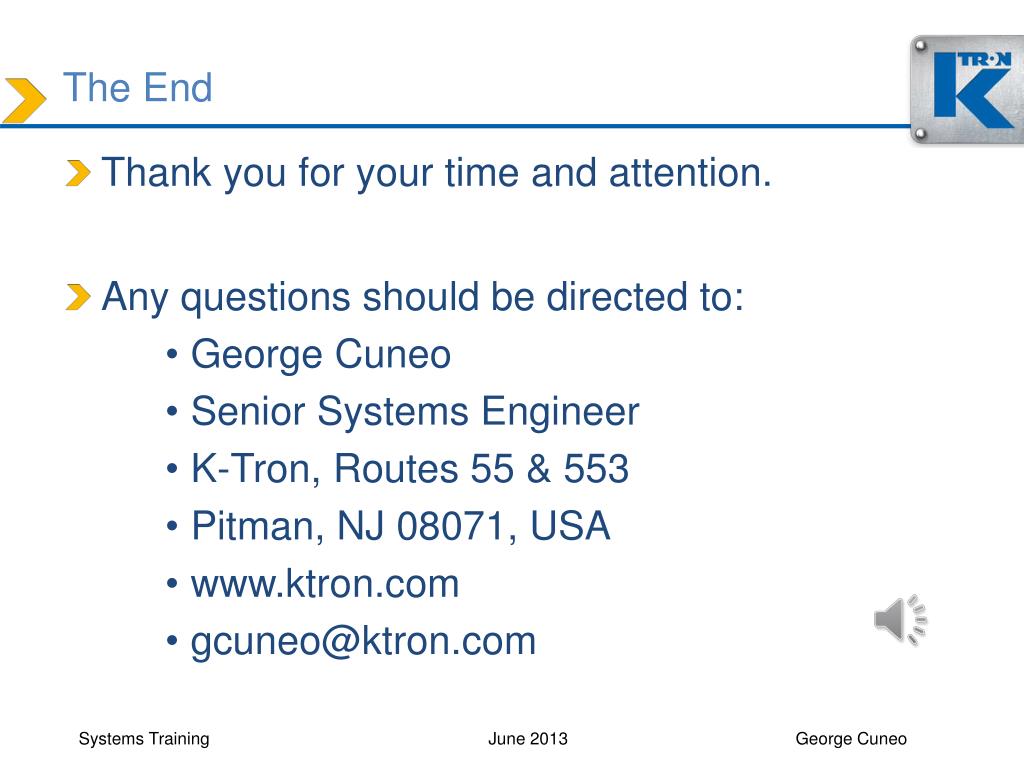 The End

K TR·N

Thank you for your time and attention.

Any questions should be directed to:
• George Cuneo
• Senior Systems Engineer
• K-Tron, Routes 55 & 553
• Pitman, NJ 08071, USA
• www.ktron.com
• gcuneo@ktron.com

Systems Training June 2013 George Cuneo